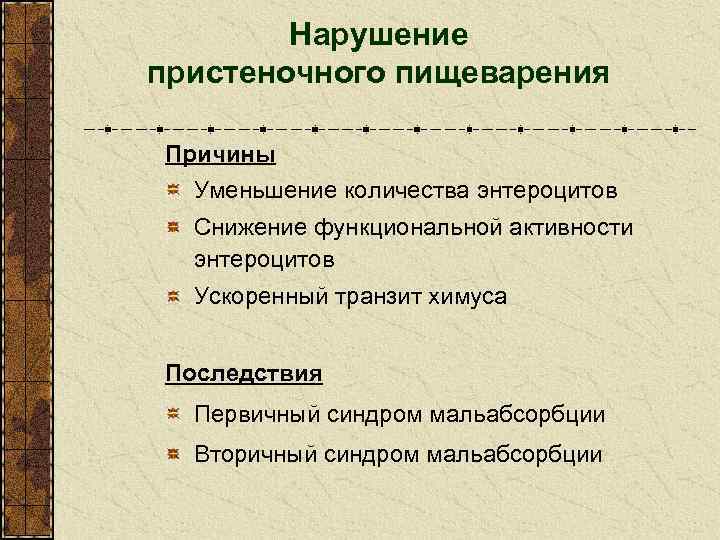 Нарушение пристеночного пищеварения

Причины

Уменьшение количества энтероцитов

Снижение функциональной активности энтероцитов

Ускоренный транзит химуса

Последствия

Первичный синдром мальабсорбции

Вторичный синдром мальабсорбции